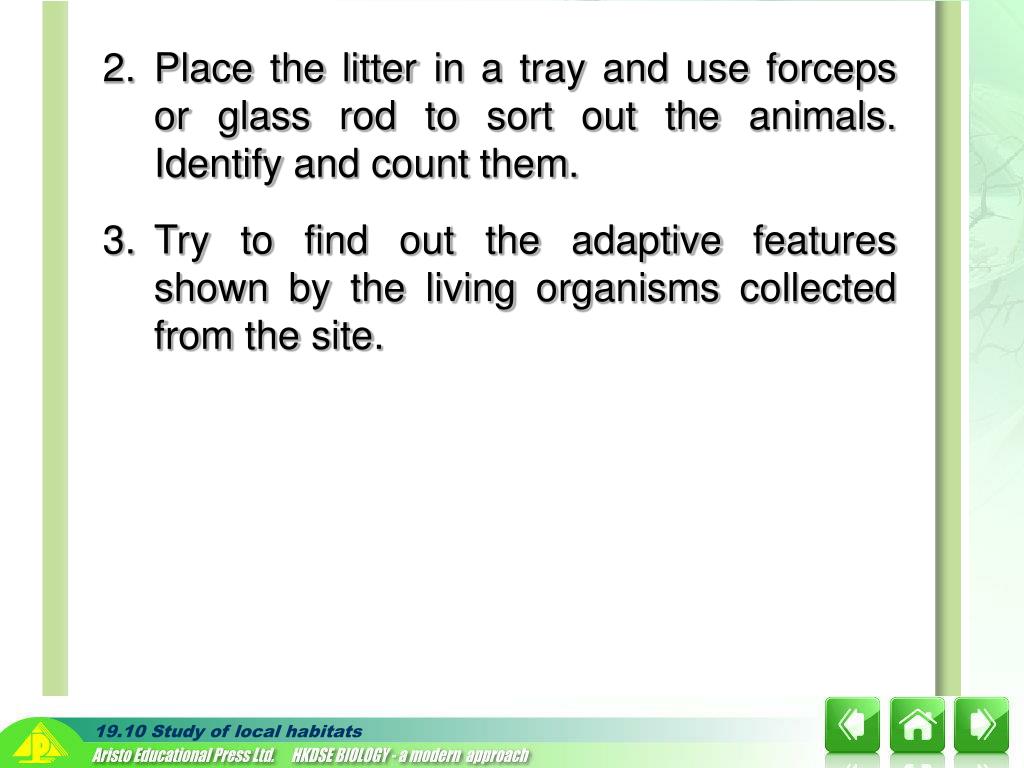 2. Place the litter in a tray and use forceps or glass rod to sort out the animals. Identify and count them.

3. Try to find out the adaptive features shown by the living organisms collected from the site.

19.10 Study of local habitats

Aristo Educational Press Ltd. HKDSE BIOLOGY - a modern approach